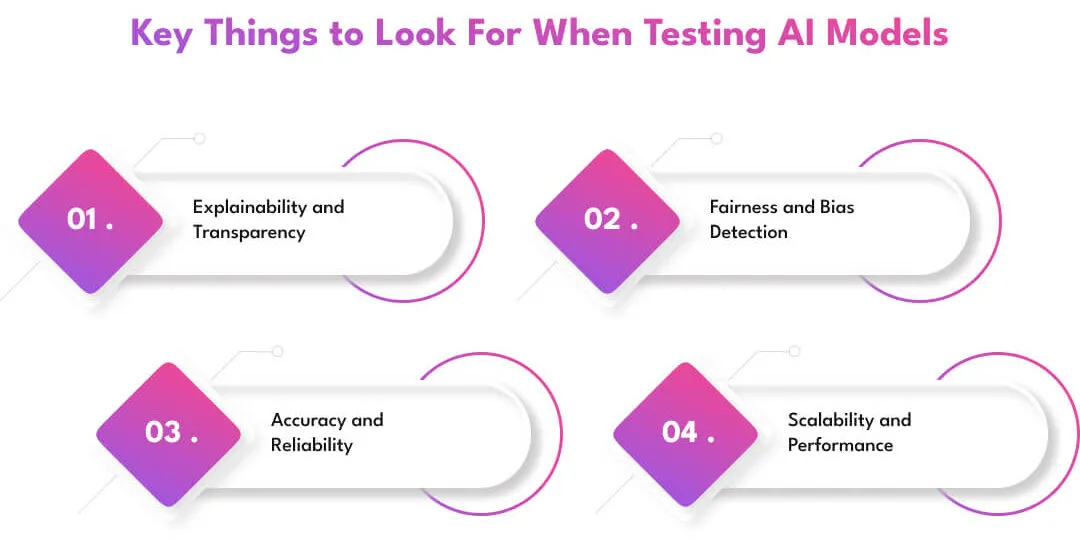 Key Things to Look For When Testing AI Models

01 .

Explainability and Transparency

02 .

Fairness and Bias Detection

03 .

Accuracy and Reliability

04 .

Scalability and Performance